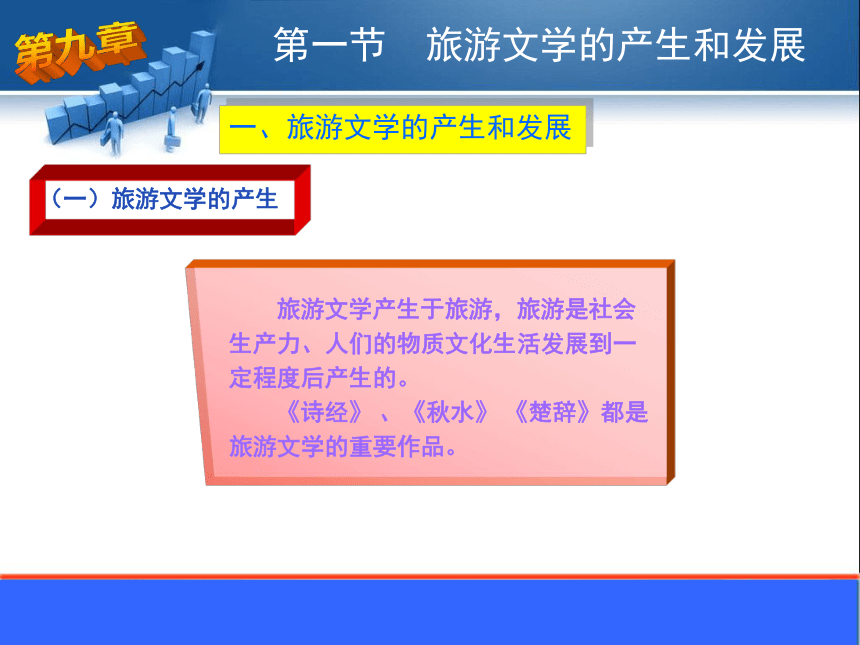 第九章

第一节　旅游文学的产生和发展

一、旅游文学的产生和发展

（一）旅游文学的产生

旅游文学产生于旅游，旅游是社会生产力、人们的物质文化生活发展到一定程度后产生的。

《诗经》、《秋水》《楚辞》都是旅游文学的重要作品。